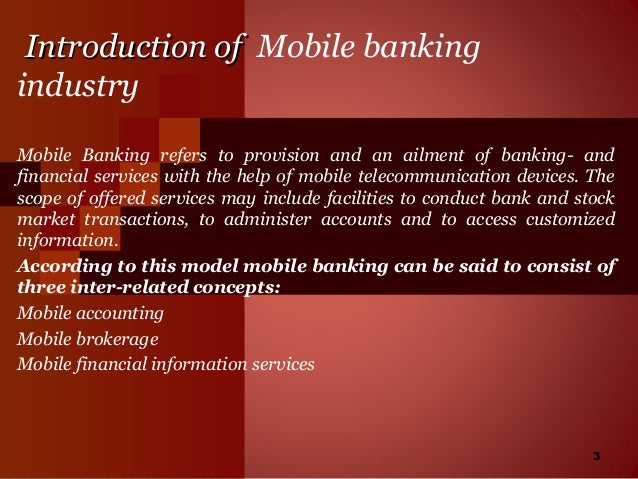 Introduction of Mobile banking industry

Mobile Banking refers to provision and an ailment of banking- and financial services with the help of mobile telecommunication devices. The scope of offered services may include facilities to conduct bank and stock market transactions, to administer accounts and to access customized information.

According to this model mobile banking can be said to consist of three inter-related concepts:

Mobile accounting

Mobile brokerage

Mobile financial information services

3